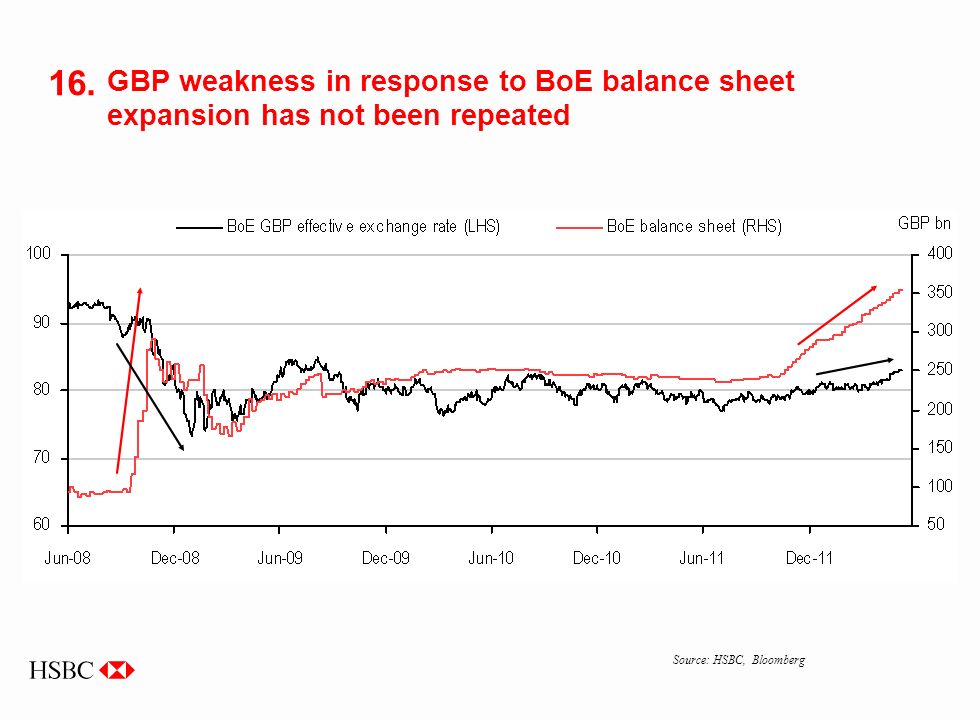 16. GBP weakness in response to BoE balance sheet expansion has not been repeated

BoE GBP effective exchange rate (LHS)
BoE balance sheet (RHS)
GBP bn

100
90
80
70
60

400
350
300
250
200
150
100
50

Jun-08
Dec-08
Jun-09
Dec-09
Jun-10
Dec-10
Jun-11
Dec-11

HSBC

Source: HSBC, Bloomberg